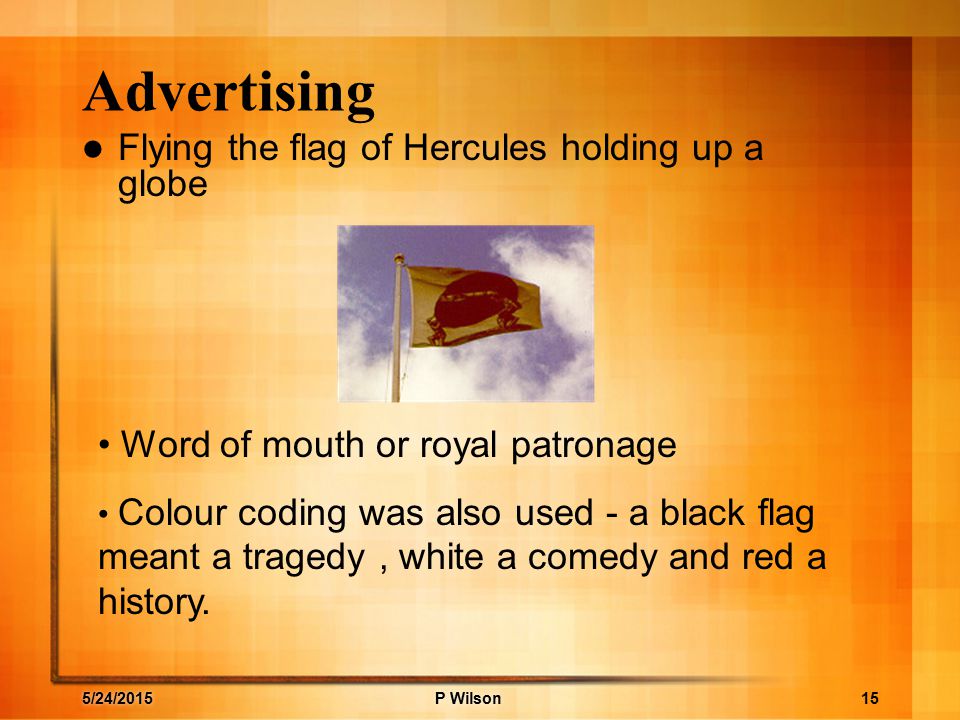 Advertising

● Flying the flag of Hercules holding up a globe

• Word of mouth or royal patronage

• Colour coding was also used - a black flag meant a tragedy , white a comedy and red a history.

5/24/2015 P Wilson 15